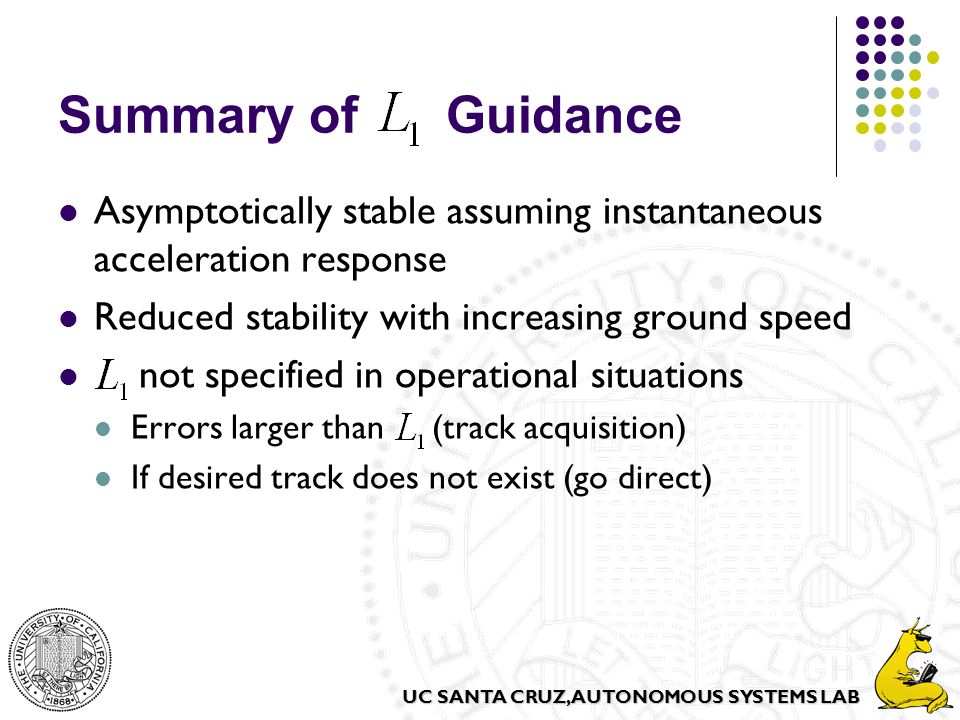 Summary of $L_1$ Guidance

- Asymptotically stable assuming instantaneous acceleration response
- Reduced stability with increasing ground speed
- $L_1$ not specified in operational situations
  - Errors larger than $L_1$ (track acquisition)
  - If desired track does not exist (go direct)

THE UNIVERSITY OF CALIFORNIA LET THERE BE LIGHT 1868

UC SANTA CRUZ, AUTONOMOUS SYSTEMS LAB